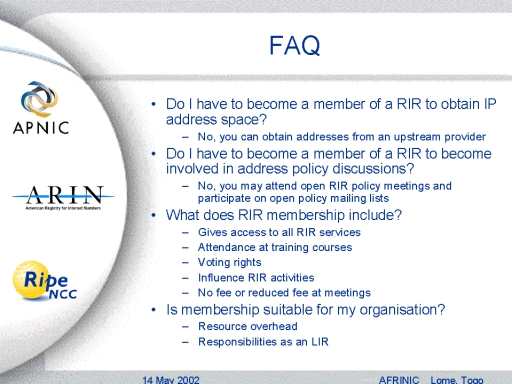 FAQ

APNIC

ARIN
American Registry for Internet Numbers

Ripe NCC

• Do I have to become a member of a RIR to obtain IP address space?
– No, you can obtain addresses from an upstream provider
• Do I have to become a member of a RIR to become involved in address policy discussions?
– No, you may attend open RIR policy meetings and participate on open policy mailing lists
• What does RIR membership include?
– Gives access to all RIR services
– Attendance at training courses
– Voting rights
– Influence RIR activities
– No fee or reduced fee at meetings
• Is membership suitable for my organisation?
– Resource overhead
– Responsibilities as an LIR

14 May 2002

AFRINIC Lome, Togo